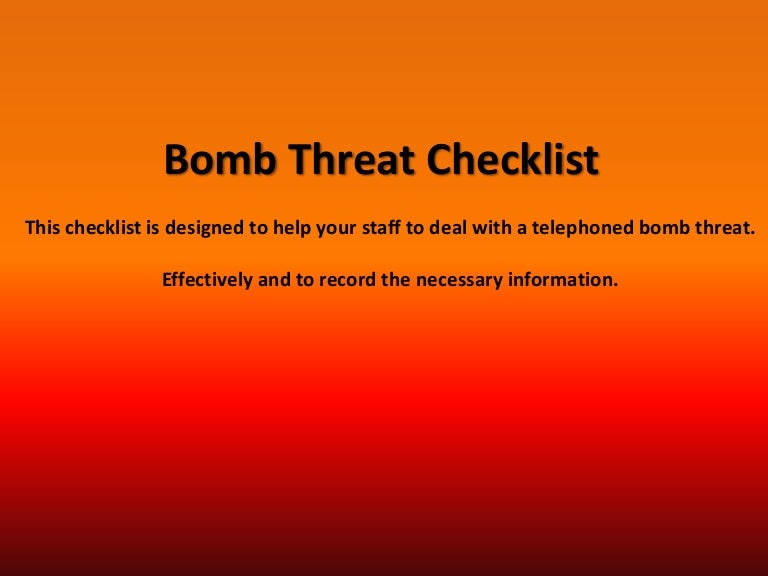 Bomb Threat Checklist

This checklist is designed to help your staff to deal with a telephoned bomb threat.

Effectively and to record the necessary information.